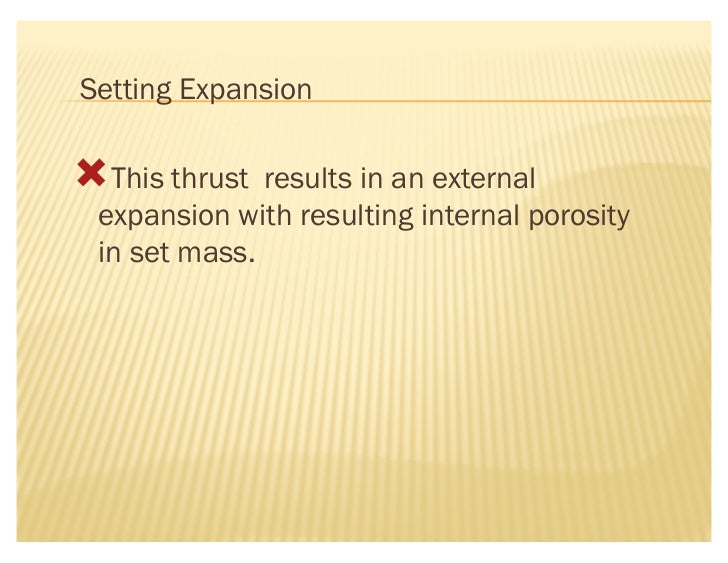 Setting Expansion

This thrust results in an external expansion with resulting internal porosity in set mass.